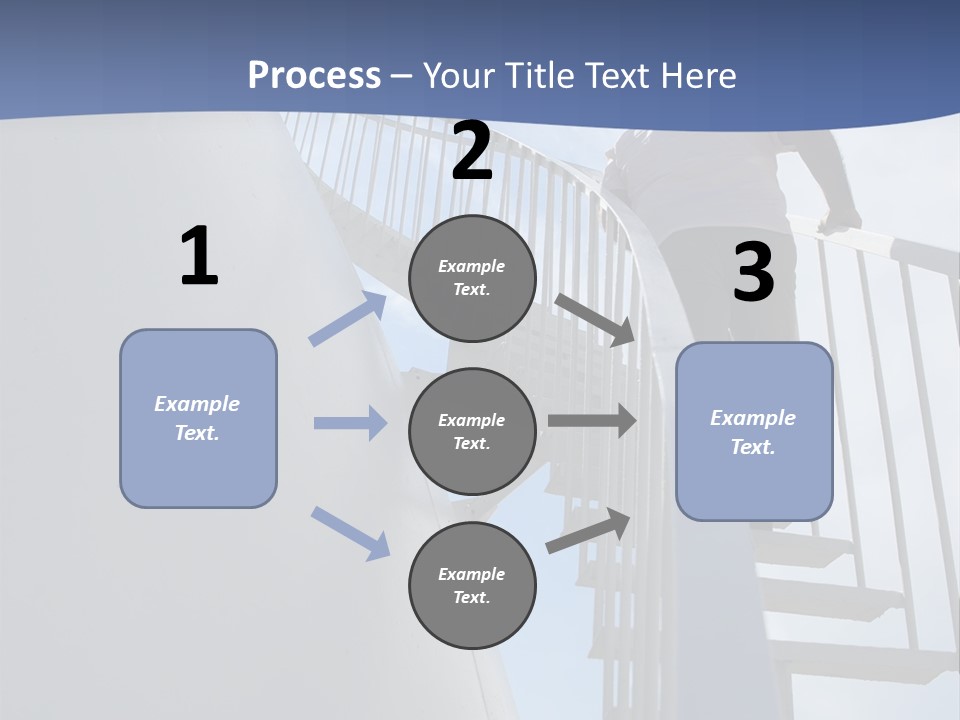 Process – Your Title Text Here

1

Example Text.

2

Example Text.

Example Text.

Example Text.

3

Example Text.